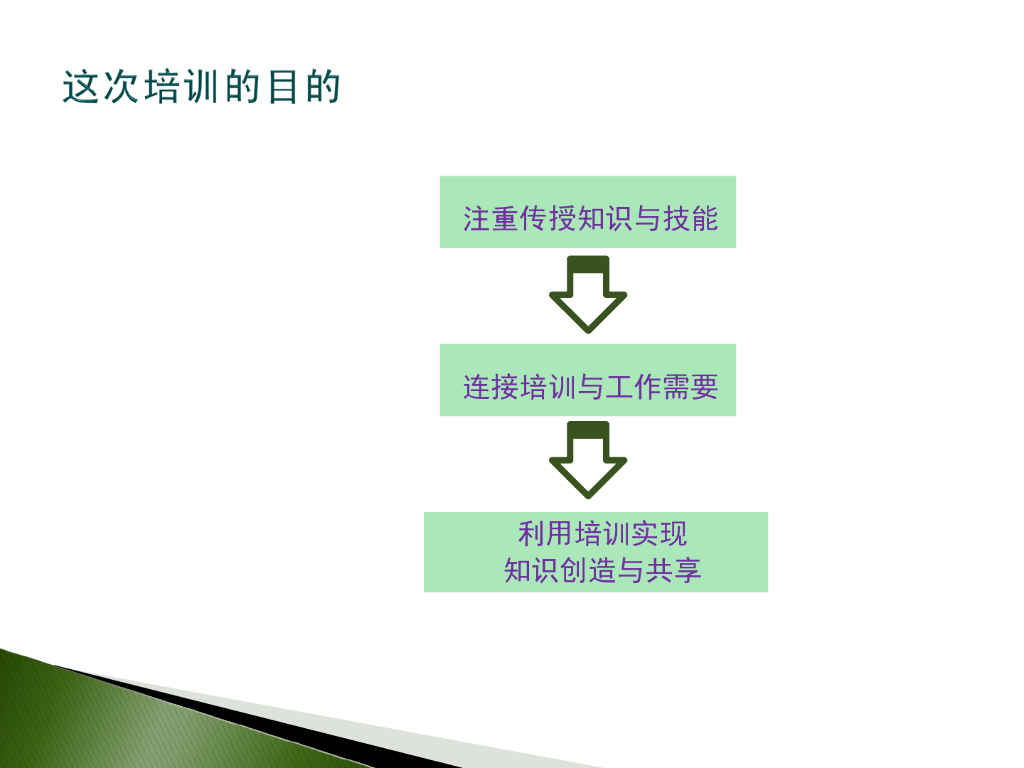 这次培训的目的

注重传授知识与技能

连接培训与工作需要

利用培训实现
知识创造与共享